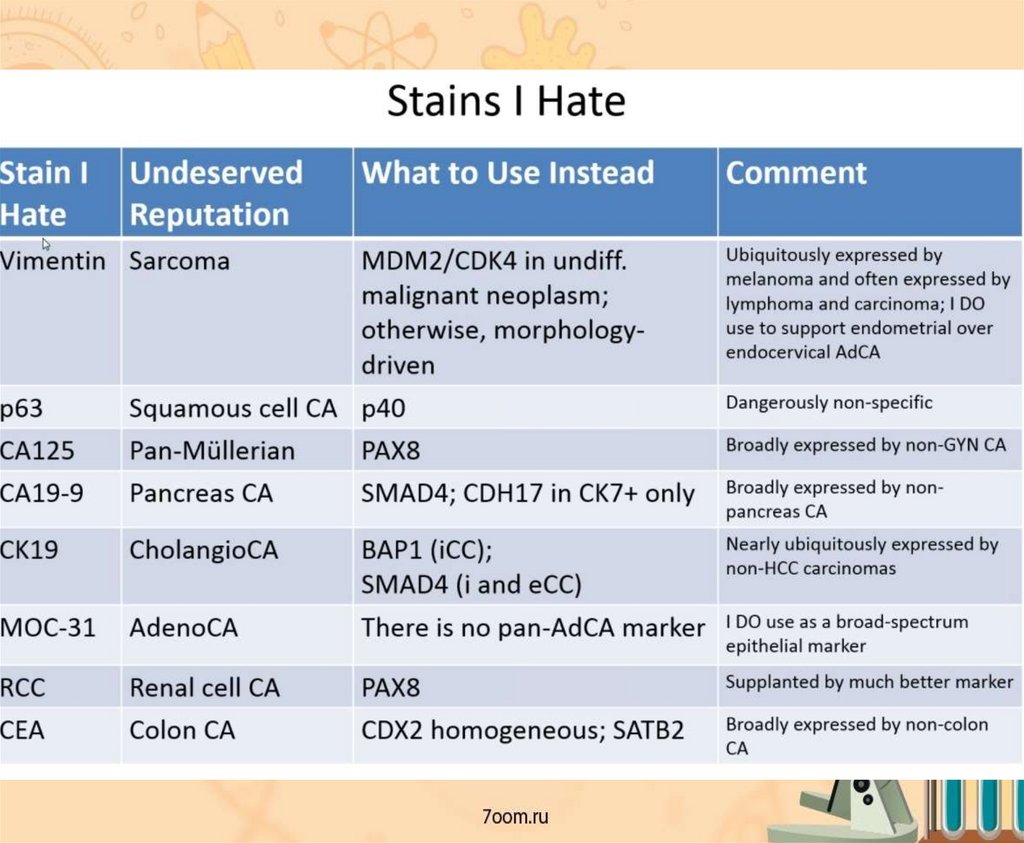 Stains I Hate

| Stain I Hate | Undeserved Reputation | What to Use Instead | Comment |
|---|---|---|---|
| Vimentin | Sarcoma | MDM2/CDK4 in undiff. malignant neoplasm; otherwise, morphology-driven | Ubiquitously expressed by melanoma and often expressed by lymphoma and carcinoma; I DO use to support endometrial over endocervical AdCA |
| p63 | Squamous cell CA | p40 | Dangerously non-specific |
| CA125 | Pan-Müllerian | PAX8 | Broadly expressed by non-GYN CA |
| CA19-9 | Pancreas CA | SMAD4; CDH17 in CK7+ only | Broadly expressed by non-pancreas CA |
| CK19 | CholangioCA | BAP1 (iCC); SMAD4 (i and eCC) | Nearly ubiquitously expressed by non-HCC carcinomas |
| MOC-31 | AdenoCA | There is no pan-AdCA marker | I DO use as a broad-spectrum epithelial marker |
| RCC | Renal cell CA | PAX8 | Supplanted by much better marker |
| CEA | Colon CA | CDX2 homogeneous; SATB2 | Broadly expressed by non-colon CA |

7oom.ru